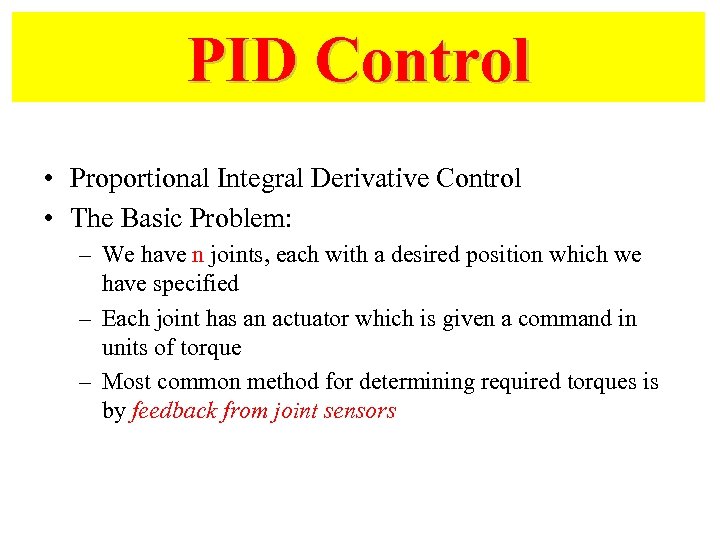 PID Control

• Proportional Integral Derivative Control
• The Basic Problem:
– We have n joints, each with a desired position which we have specified
– Each joint has an actuator which is given a command in units of torque
– Most common method for determining required torques is by feedback from joint sensors